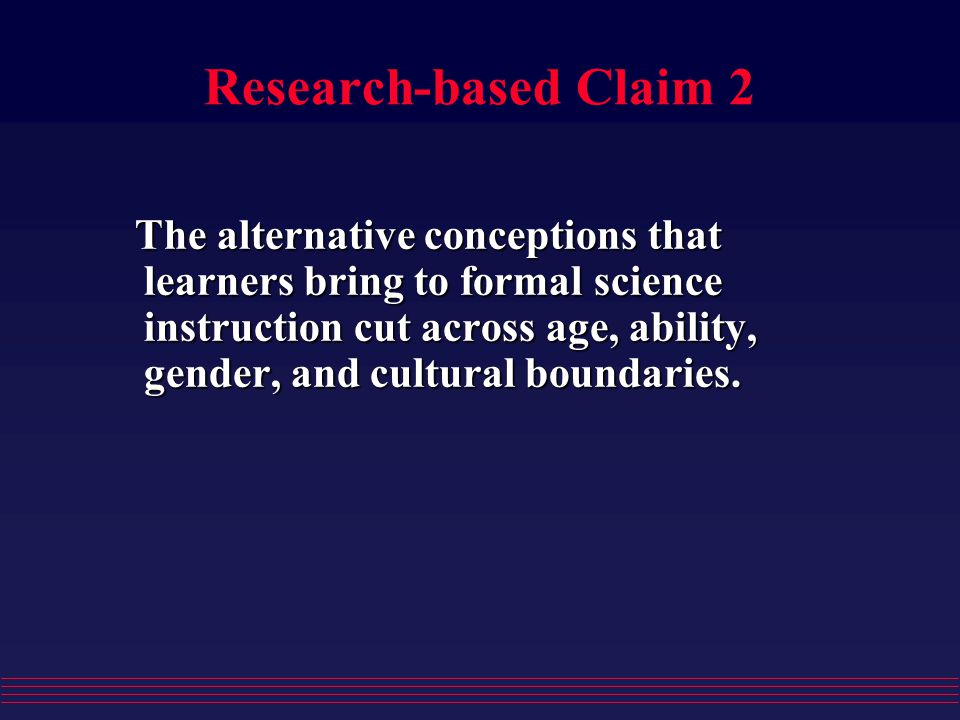 Research-based Claim 2

The alternative conceptions that learners bring to formal science instruction cut across age, ability, gender, and cultural boundaries.